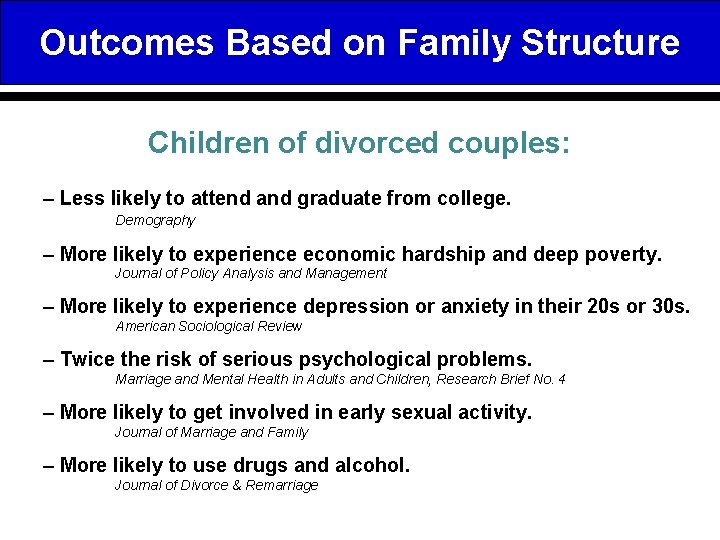 Outcomes Based on Family Structure

Children of divorced couples:

– Less likely to attend and graduate from college.
Demography

– More likely to experience economic hardship and deep poverty.
Journal of Policy Analysis and Management

– More likely to experience depression or anxiety in their 20s or 30s.
American Sociological Review

– Twice the risk of serious psychological problems.
Marriage and Mental Health in Adults and Children, Research Brief No. 4

– More likely to get involved in early sexual activity.
Journal of Marriage and Family

– More likely to use drugs and alcohol.
Journal of Divorce & Remarriage